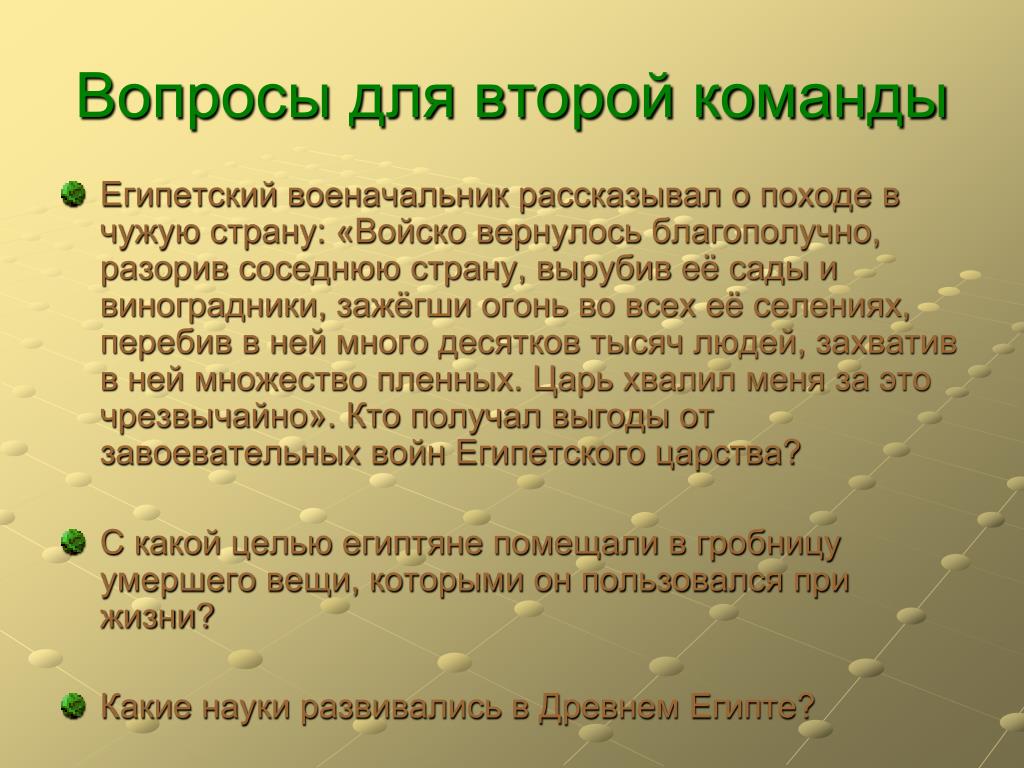 Вопросы для второй команды

Египетский военачальник рассказывал о походе в чужую страну: «Войско вернулось благополучно, разорив соседнюю страну, вырубив её сады и виноградники, зажёгши огонь во всех её селениях, перебив в ней много десятков тысяч людей, захватив в ней множество пленных. Царь хвалил меня за это чрезвычайно». Кто получал выгоды от завоевательных войн Египетского царства?

С какой целью египтяне помещали в гробницу умершего вещи, которыми он пользовался при жизни?

Какие науки развивались в Древнем Египте?